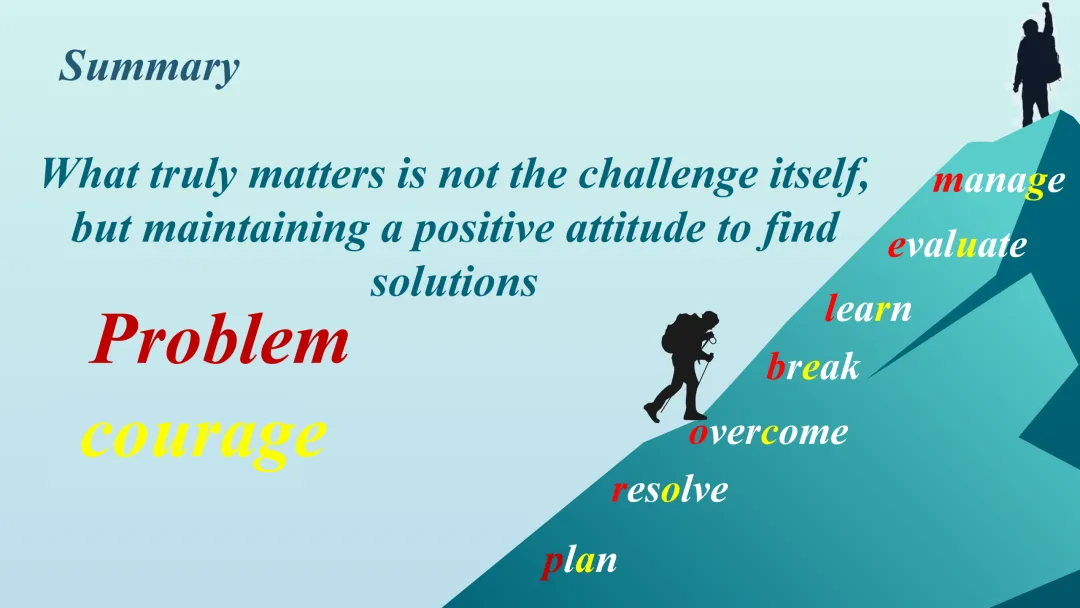 Summary

What truly matters is not the challenge itself, but maintaining a positive attitude to find solutions

Problem

courage

manage

evaluate

learn

break

overcome

resolve

plan